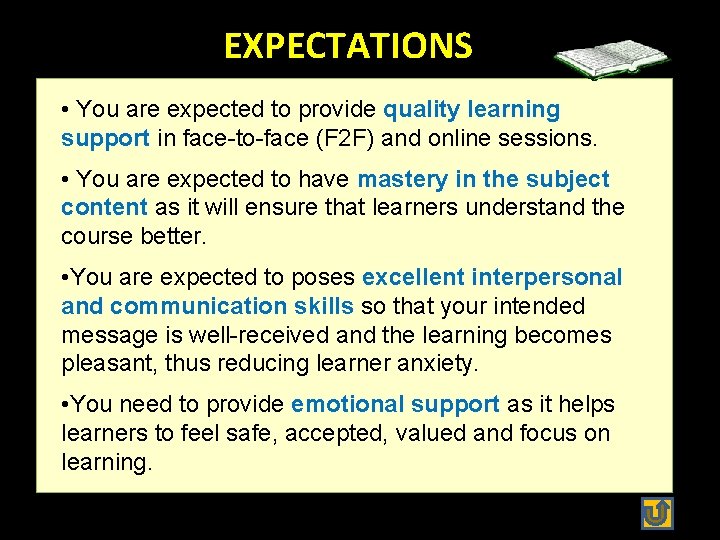 EXPECTATIONS

• You are expected to provide quality learning support in face-to-face (F2F) and online sessions.

• You are expected to have mastery in the subject content as it will ensure that learners understand the course better.

•You are expected to poses excellent interpersonal and communication skills so that your intended message is well-received and the learning becomes pleasant, thus reducing learner anxiety.

•You need to provide emotional support as it helps learners to feel safe, accepted, valued and focus on learning.